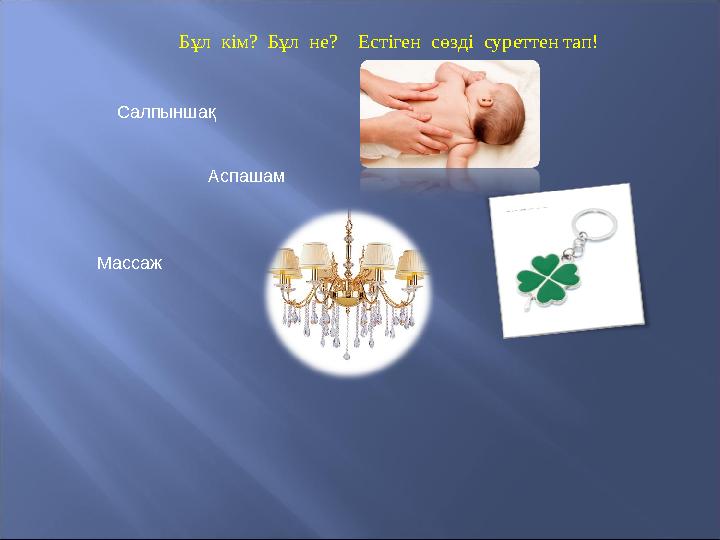 Бұл кім? Бұл не? Естіген сөзді суреттен тап!

Салпыншақ

Аспашам

Массаж